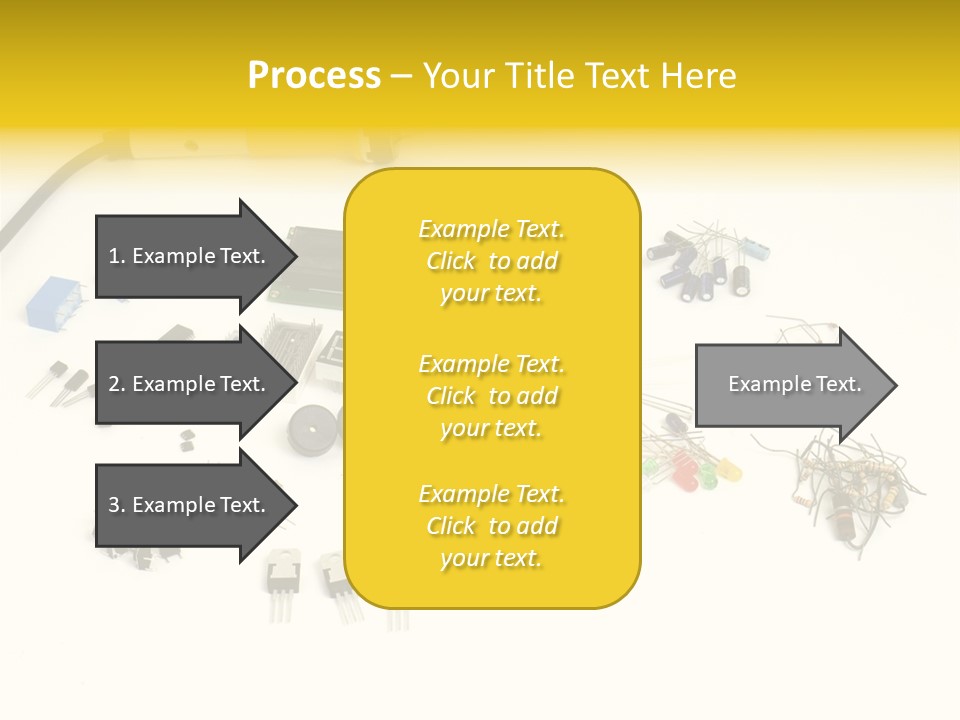 Process – Your Title Text Here

1. Example Text.

2. Example Text.

3. Example Text.

Example Text. Click to add your text.

Example Text. Click to add your text.

Example Text. Click to add your text.

Example Text.